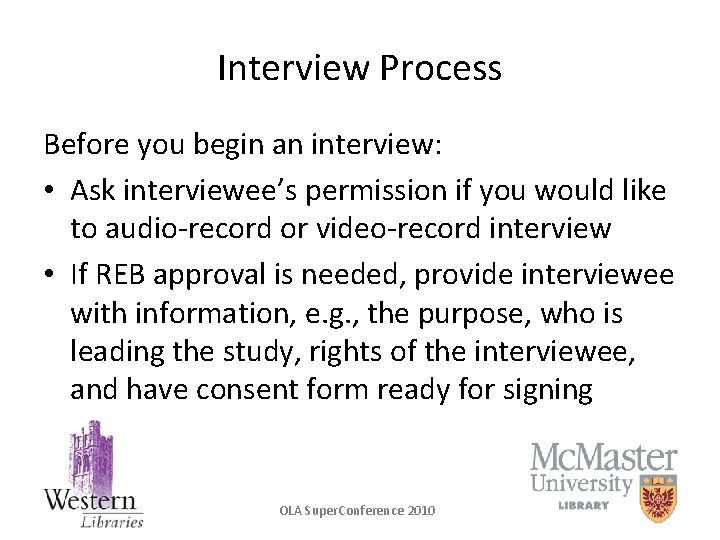 Interview Process

Before you begin an interview:

• Ask interviewee's permission if you would like to audio-record or video-record interview

• If REB approval is needed, provide interviewee with information, e.g., the purpose, who is leading the study, rights of the interviewee, and have consent form ready for signing

Western Libraries

OLA SuperConference 2010

McMaster University LIBRARY